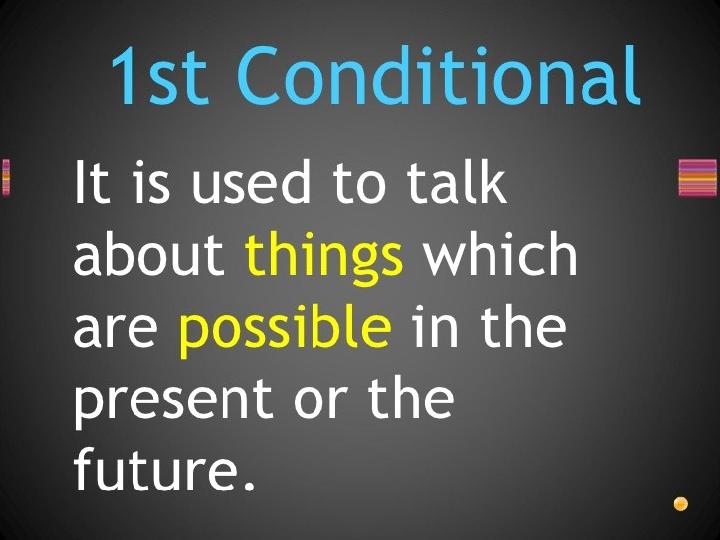 1st Conditional

It is used to talk about things which are possible in the present or the future.